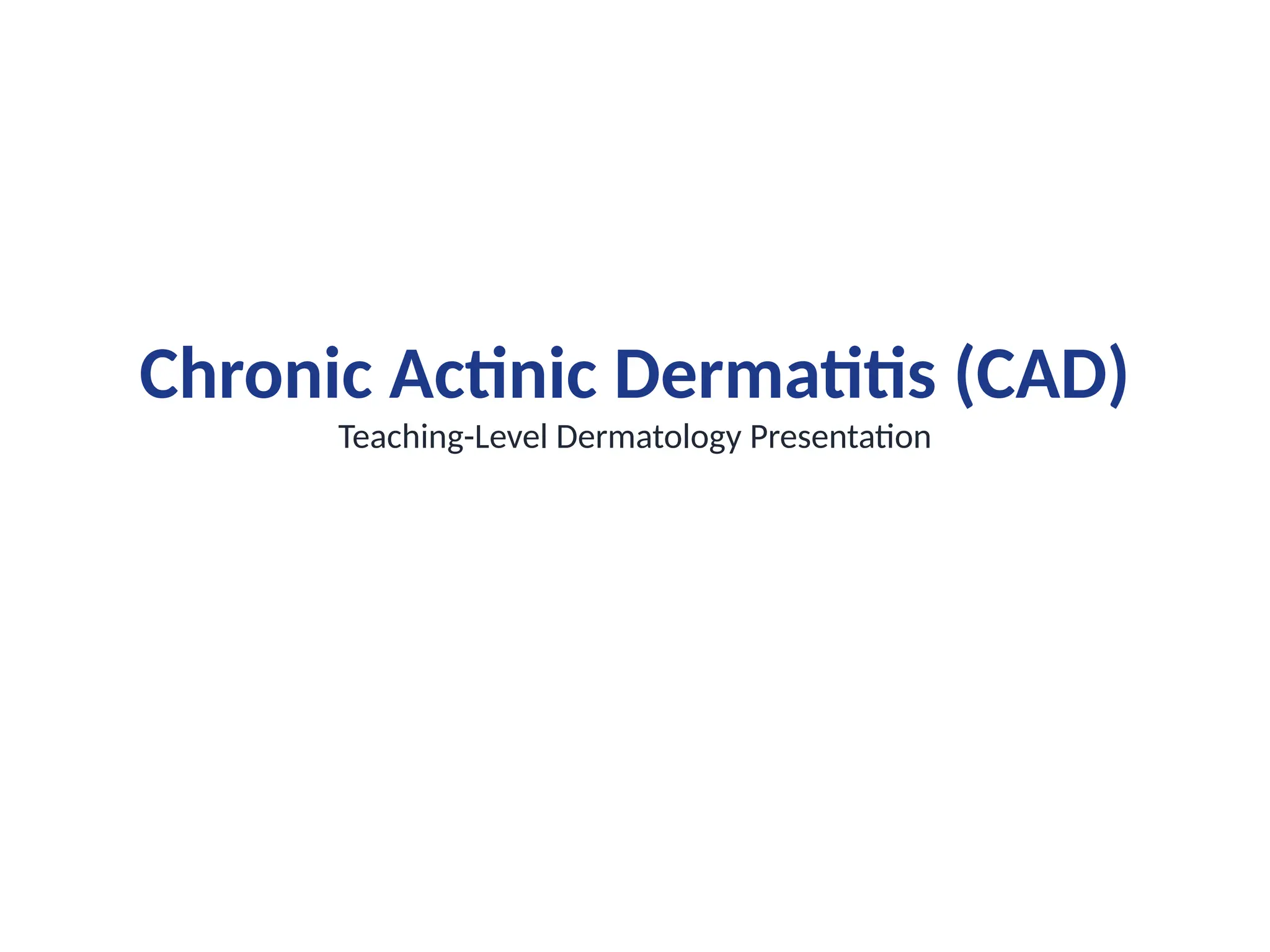 Chronic Actinic Dermatitis (CAD)

Teaching-Level Dermatology Presentation